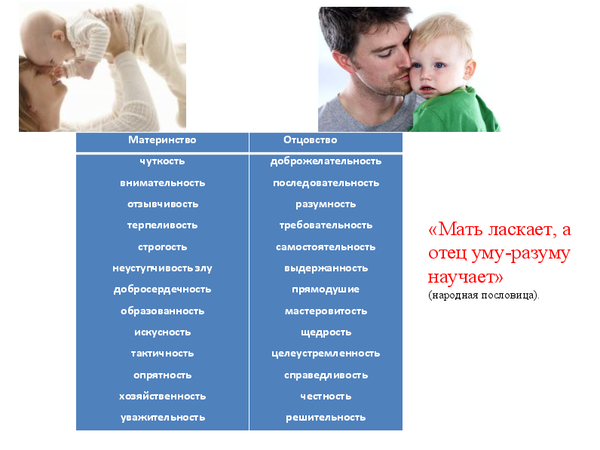 | Материнство | Отцовство |
|---|---|
| чуткость | доброжелательность |
| внимательность | последовательность |
| отзывчивость | разумность |
| терпеливость | требовательность |
| строгость | самостоятельность |
| неуступчивость злу | выдержанность |
| добросердечность | прямодушие |
| образованность | мастеровитость |
| искусность | щедрость |
| тактичность | целеустремленность |
| опрятность | справедливость |
| хозяйственность | честность |
| уважительность | решительность |

«Мать ласкает, а отец уму-разуму научает»
(народная пословица).